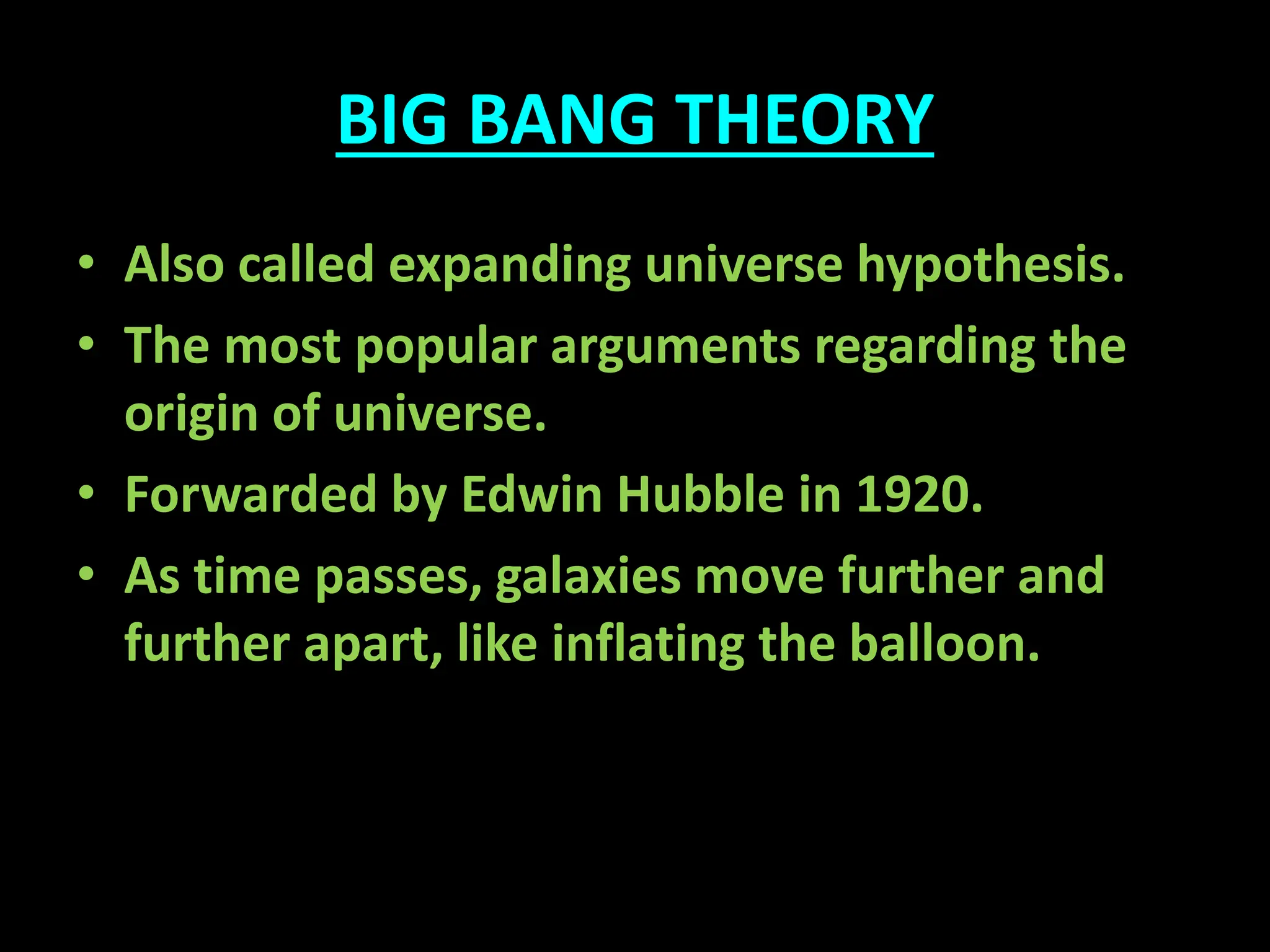 BIG BANG THEORY

• Also called expanding universe hypothesis.
• The most popular arguments regarding the origin of universe.
• Forwarded by Edwin Hubble in 1920.
• As time passes, galaxies move further and further apart, like inflating the balloon.